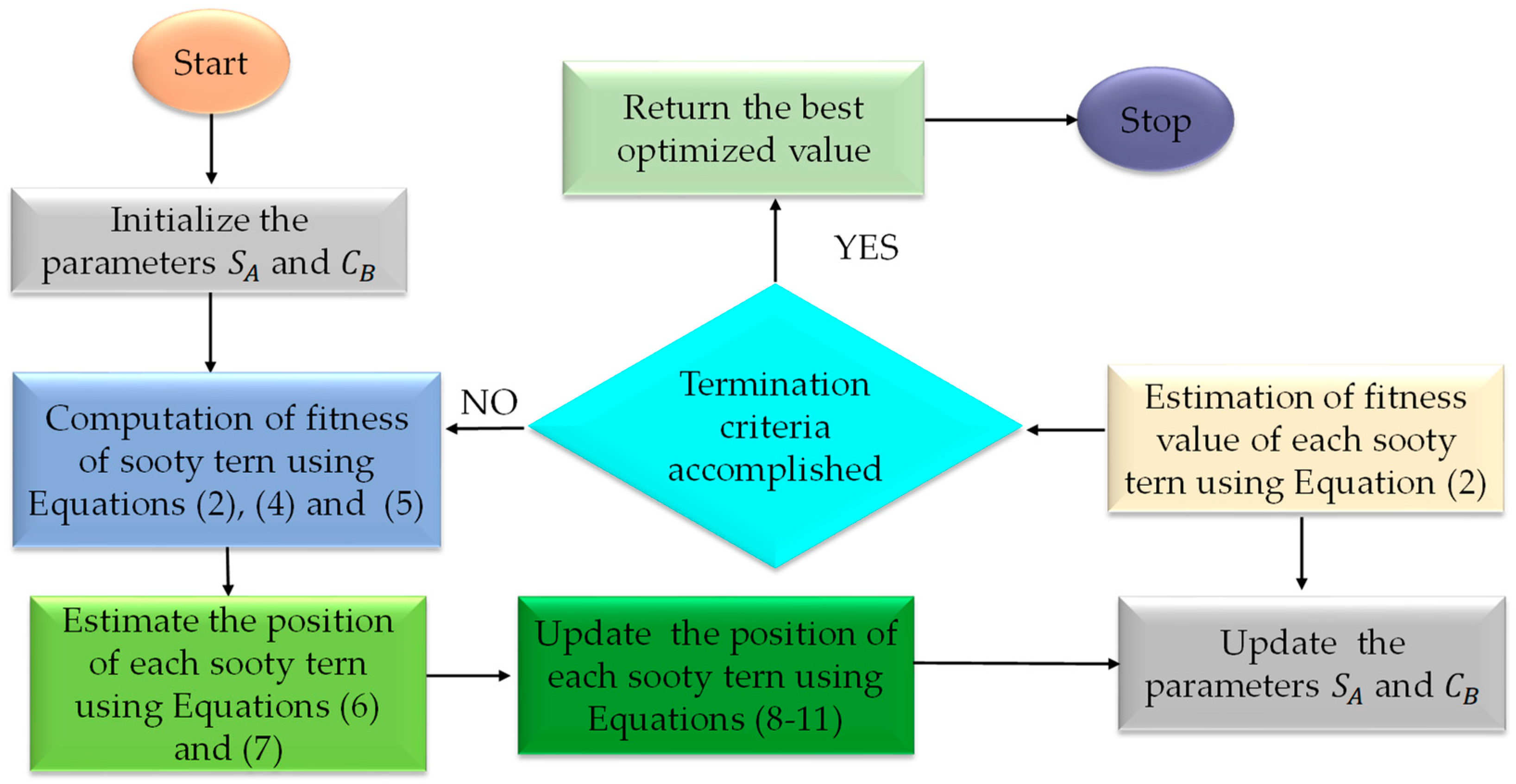 Start

Initialize the parameters $S_A$ and $C_B$

Computation of fitness of sooty tern using Equations (2), (4) and (5)

Estimate the position of each sooty tern using Equations (6) and (7)

Update the position of each sooty tern using Equations (8-11)

Update the parameters $S_A$ and $C_B$

Estimation of fitness value of each sooty tern using Equation (2)

Termination criteria accomplished

NO

YES

Return the best optimized value

Stop